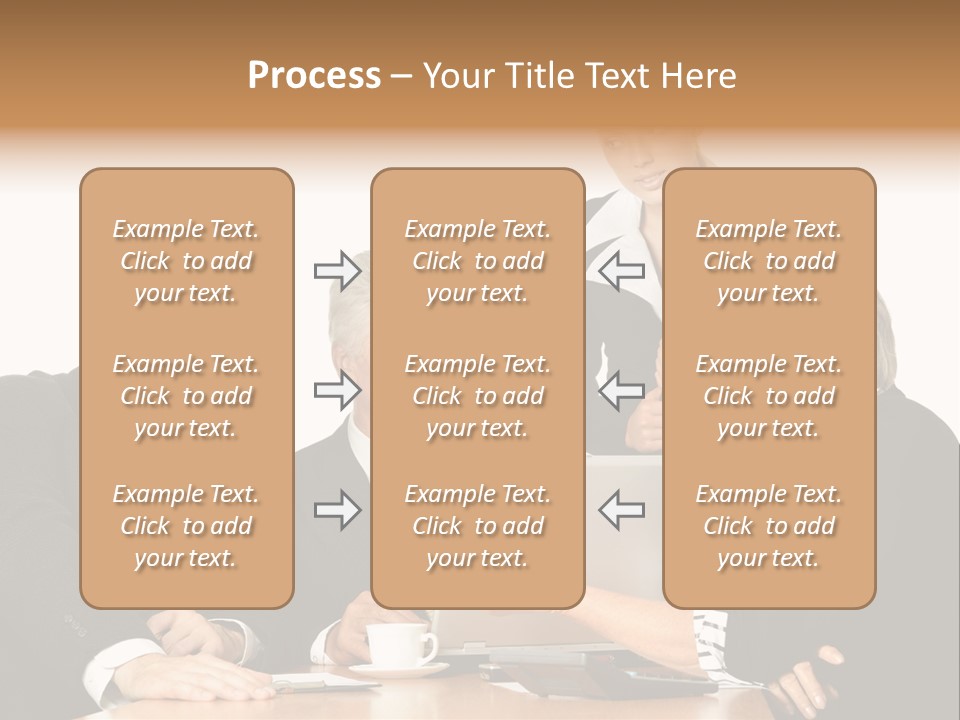 Process – Your Title Text Here

Example Text. Click to add your text.

Example Text. Click to add your text.

Example Text. Click to add your text.

Example Text. Click to add your text.

Example Text. Click to add your text.

Example Text. Click to add your text.

Example Text. Click to add your text.

Example Text. Click to add your text.

Example Text. Click to add your text.